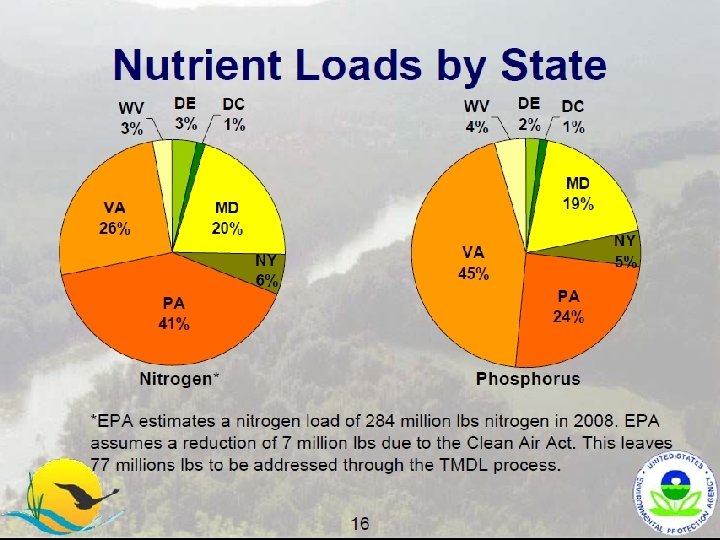 Nutrient Loads by State

WV 3%
DE 3%
DC 1%
MD 20%
NY 6%
PA 41%
VA 26%
Nitrogen*

WV 4%
DE 2%
DC 1%
MD 19%
NY 5%
PA 24%
VA 45%
Phosphorus

*EPA estimates a nitrogen load of 284 million lbs nitrogen in 2008. EPA assumes a reduction of 7 million lbs due to the Clean Air Act. This leaves 77 millions lbs to be addressed through the TMDL process.

UNITED STATES ENVIRONMENTAL PROTECTION AGENCY

16